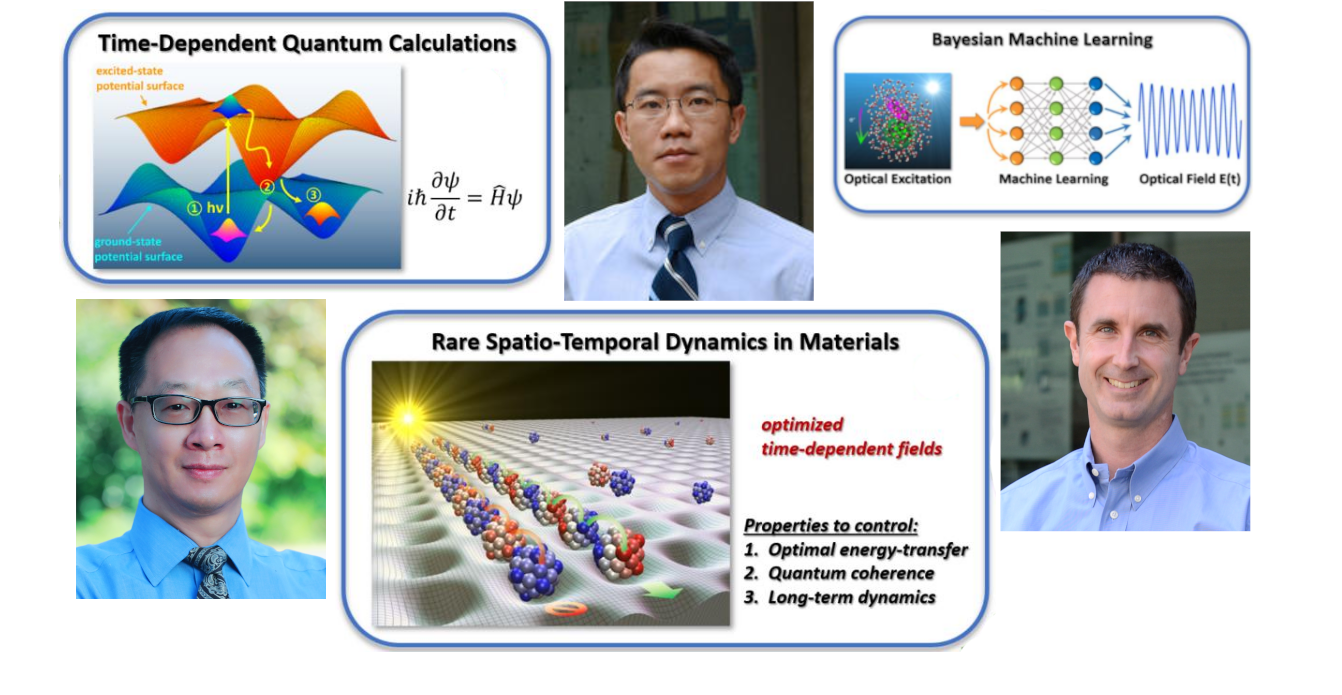 Time-Dependent Quantum Calculations

excited-state potential surface

① hv

②

③

ground-state potential surface

$i\hbar\frac{\partial\psi}{\partial t} = \widehat{H}\psi$

Bayesian Machine Learning

Optical Excitation

Machine Learning

Optical Field E(t)

Rare Spatio-Temporal Dynamics in Materials

optimized time-dependent fields

Properties to control:
1. Optimal energy-transfer
2. Quantum coherence
3. Long-term dynamics